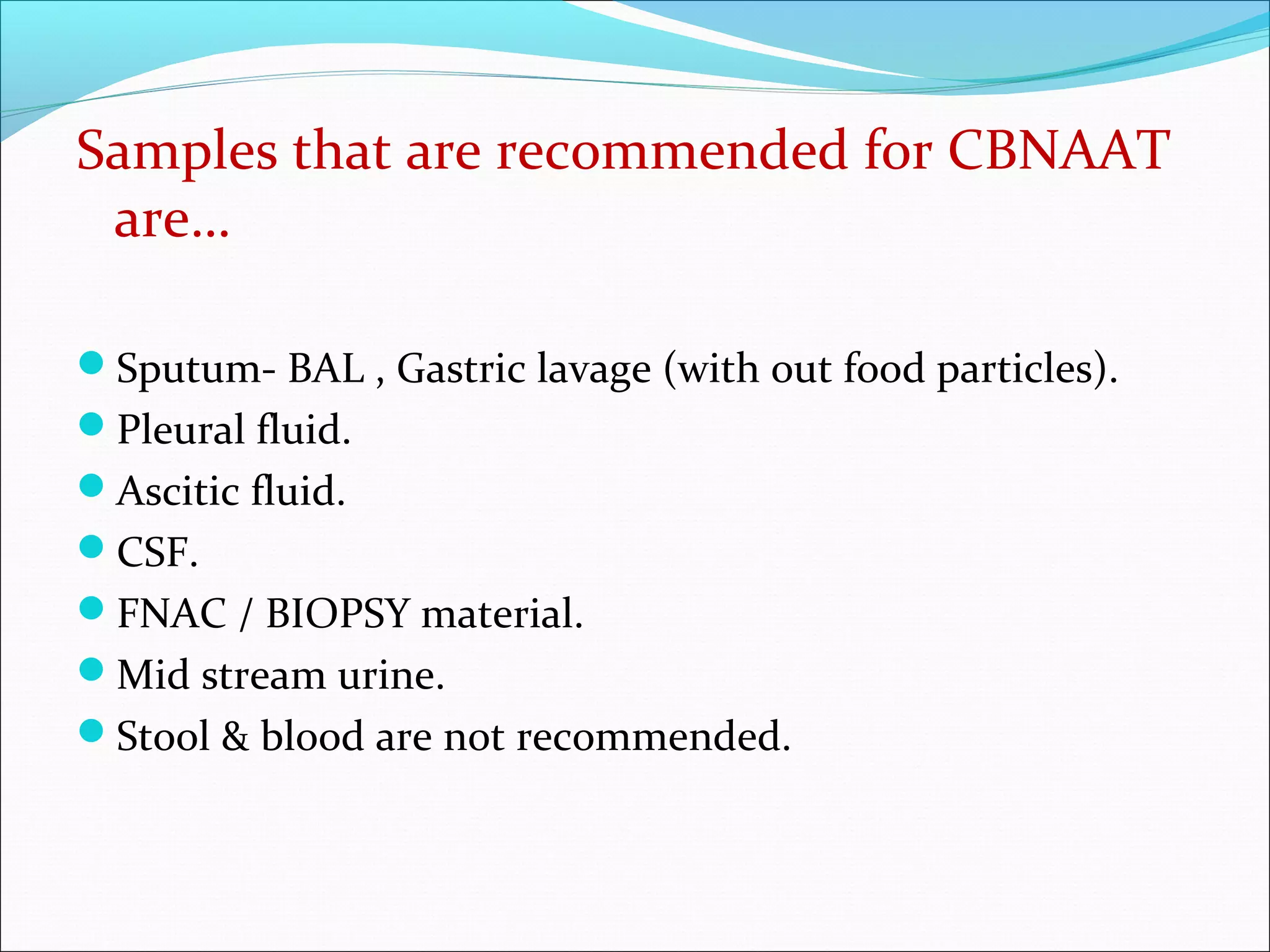 Samples that are recommended for CBNAAT are…

- Sputum- BAL , Gastric lavage (with out food particles).
- Pleural fluid.
- Ascitic fluid.
- CSF.
- FNAC / BIOPSY material.
- Mid stream urine.
- Stool & blood are not recommended.